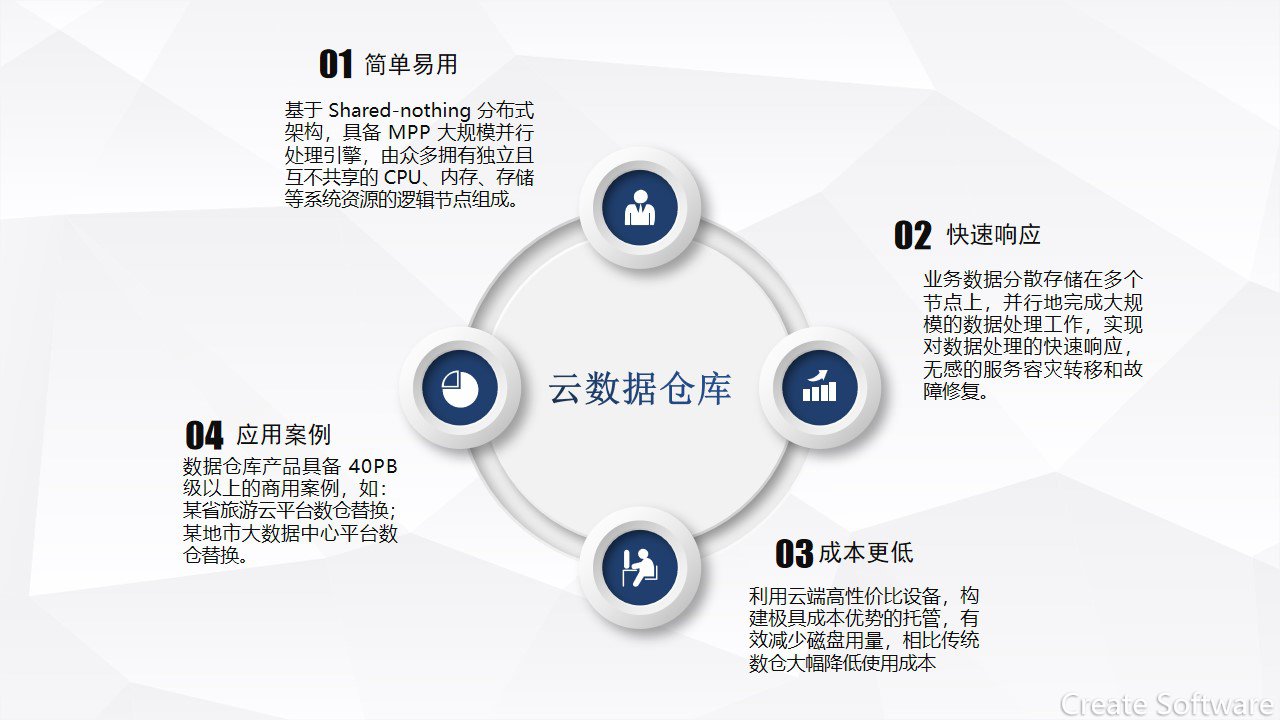 01 简单易用

基于 Shared-nothing 分布式架构，具备 MPP 大规模并行处理引擎，由众多拥有独立且互不共享的 CPU、内存、存储等系统资源的逻辑节点组成。

02 快速响应

业务数据分散存储在多个节点上，并行地完成大规模的数据处理工作，实现对数据处理的快速响应，无感的服务容灾转移和故障修复。

云数据仓库

04 应用案例

数据仓库产品具备 40PB 级以上的商用案例，如：某省旅游云平台数仓替换；某地市大数据中心平台数仓替换。

03 成本更低

利用云端高性价比设备，构建极具成本优势的托管，有效减少磁盘用量，相比传统数仓大幅降低使用成本

Create Software